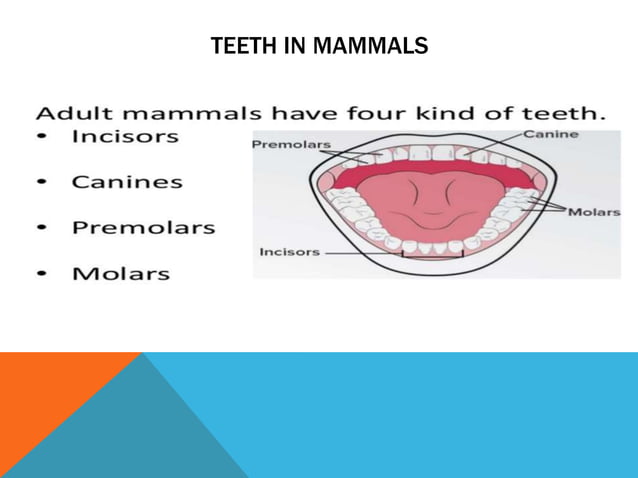 TEETH IN MAMMALS

Adult mammals have four kind of teeth.

• Incisors

• Canines

• Premolars

• Molars

Premolars
Canine
Molars
Incisors